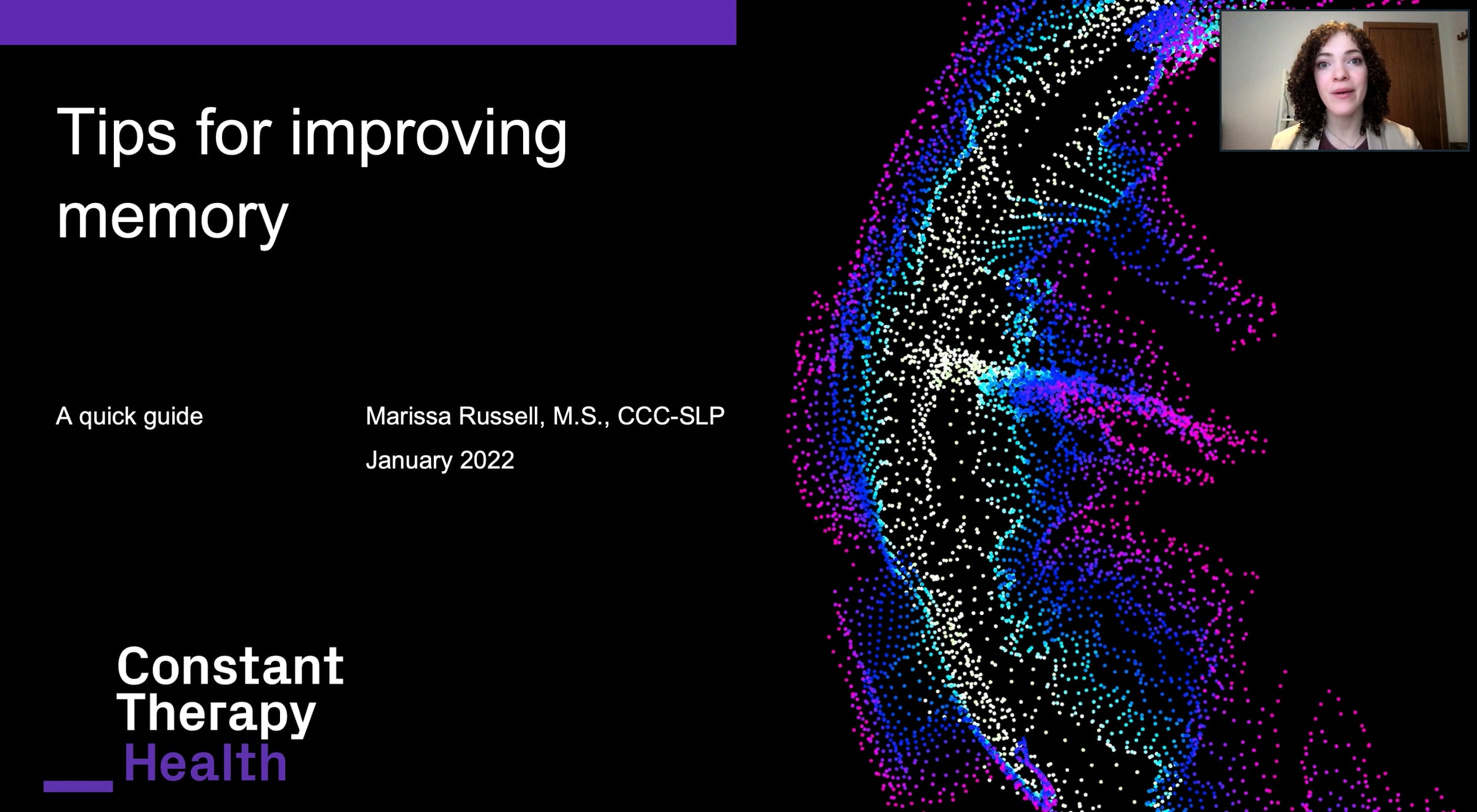 Tips for improving memory

A quick guide

Marissa Russell, M.S., CCC-SLP

January 2022

Constant Therapy Health